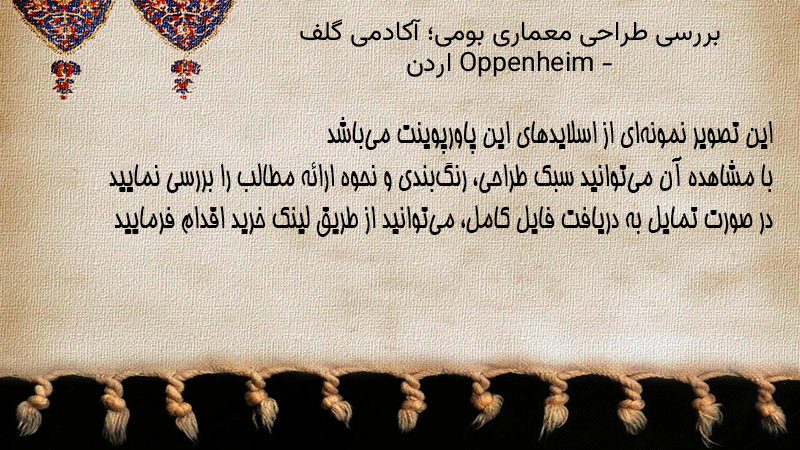 بررسی طراحی معماری بومی؛ آکادمی گلف Oppenheim - اردن

این تصویر نمونه‌ای از اسلایدهای این پاورپوینت می‌باشد
با مشاهده آن می‌توانید سبک طراحی، رنگ‌بندی و نحوه ارائه مطالب را بررسی نمایید
در صورت تمایل به دریافت فایل کامل، می‌توانید از طریق لینک خرید اقدام فرمایید